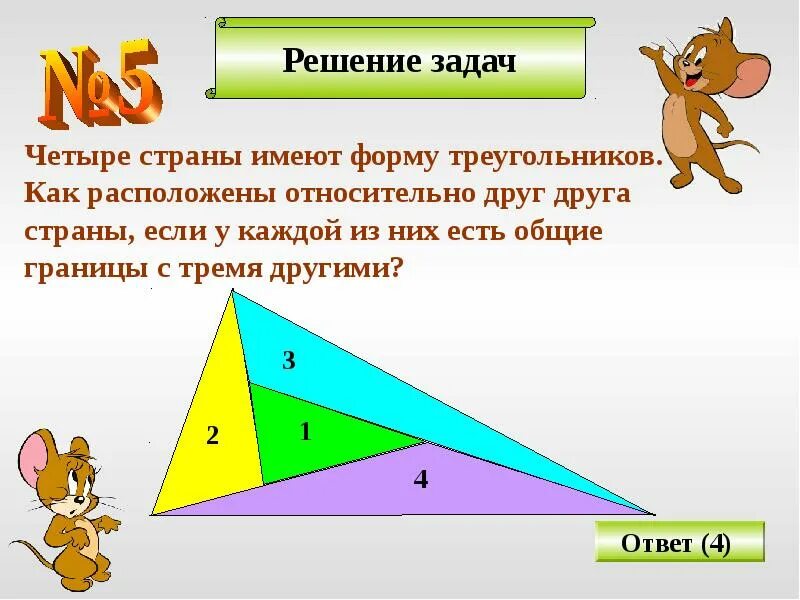 №5

Решение задач

Четыре страны имеют форму треугольников. Как расположены относительно друг друга страны, если у каждой из них есть общие границы с тремя другими?

3
2
1
4

Ответ (4)